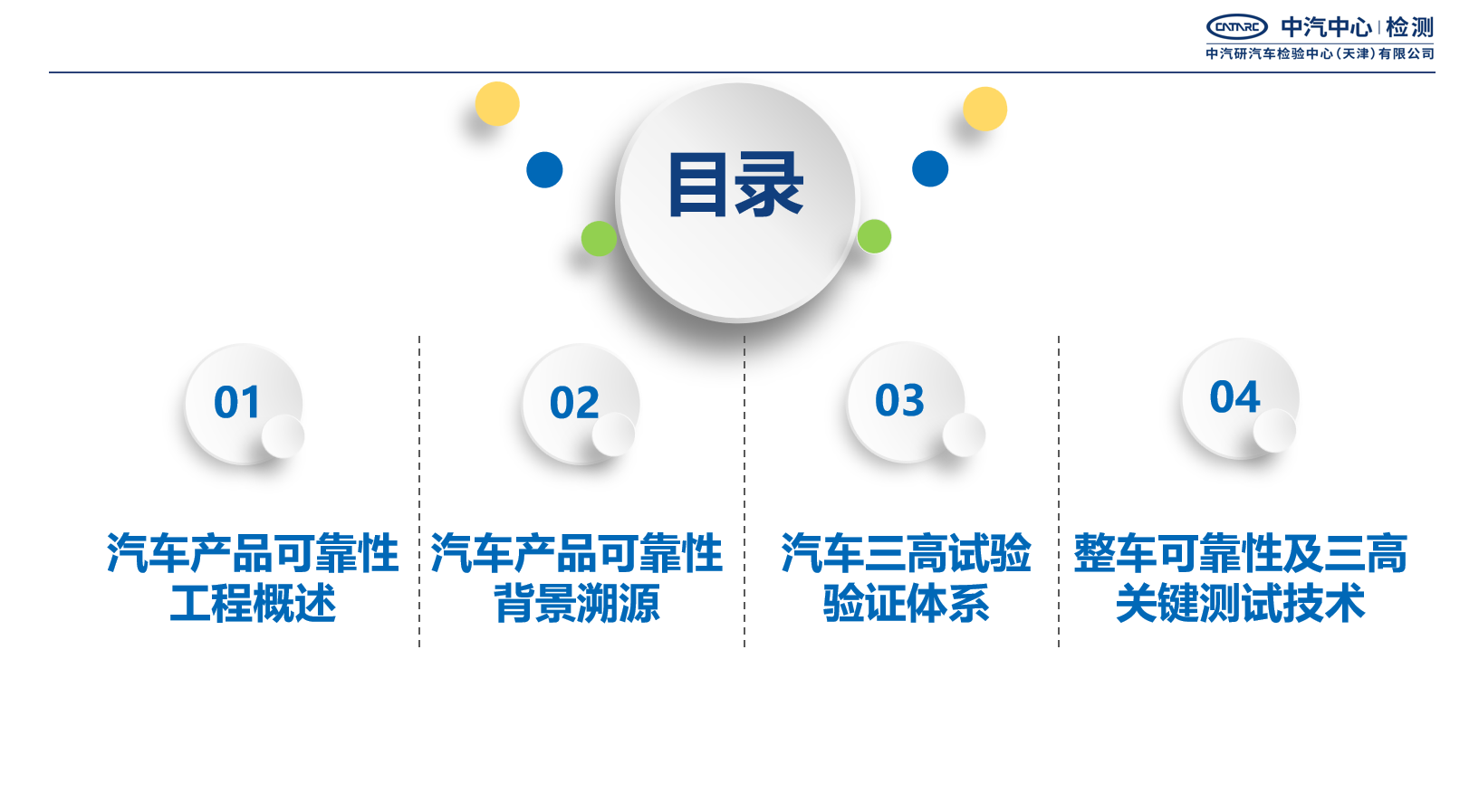 CATARC 中汽中心 | 检测
中汽研汽车检验中心（天津）有限公司

目录

01

汽车产品可靠性工程概述

02

汽车产品可靠性背景溯源

03

汽车三高试验验证体系

04

整车可靠性及三高关键测试技术